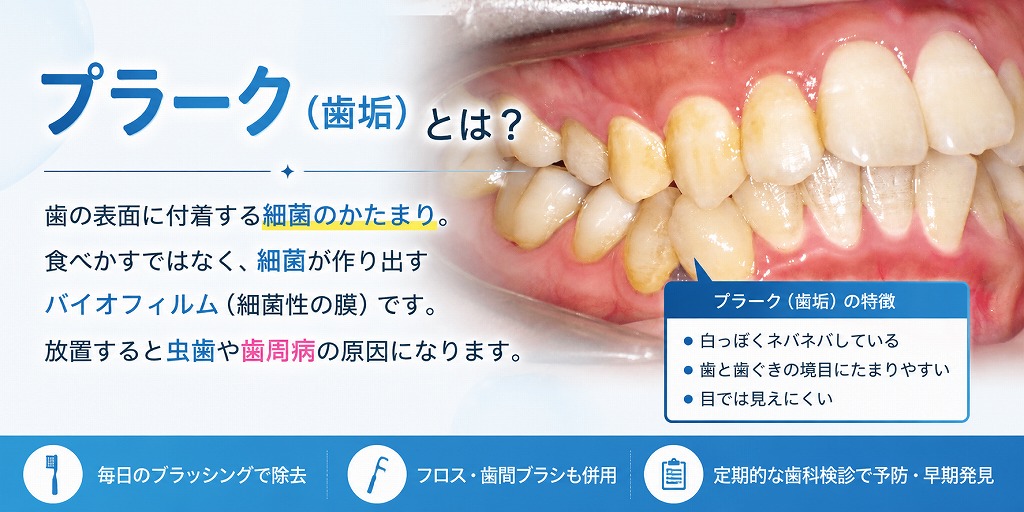 プラーク（歯垢）とは？

歯の表面に付着する細菌のかたまり。
食べかすではなく、細菌が作り出す
バイオフィルム（細菌性の膜）です。
放置すると虫歯や歯周病の原因になります。

プラーク（歯垢）の特徴
● 白っぽくネバネバしている
● 歯と歯ぐきの境目にたまりやすい
● 目では見えにくい

毎日のブラッシングで除去
フロス・歯間ブラシも併用
定期的な歯科検診で予防・早期発見